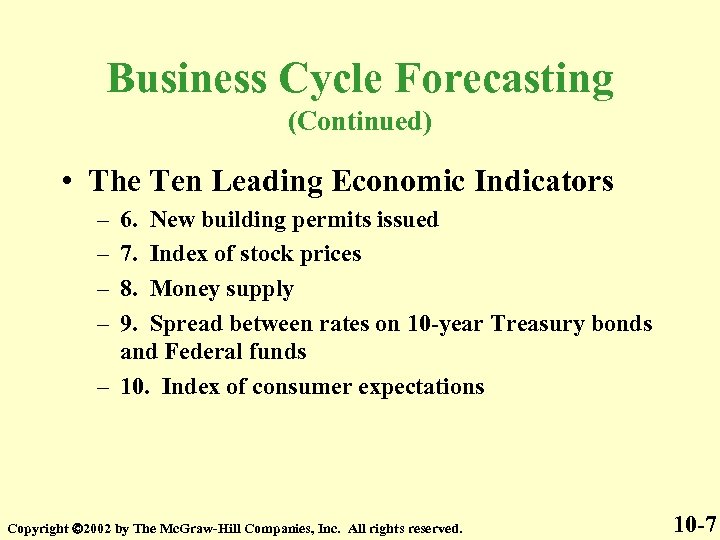 Business Cycle Forecasting
(Continued)

• The Ten Leading Economic Indicators
– 6. New building permits issued
– 7. Index of stock prices
– 8. Money supply
– 9. Spread between rates on 10-year Treasury bonds and Federal funds
– 10. Index of consumer expectations

Copyright ©2002 by The McGraw-Hill Companies, Inc. All rights reserved.

10-7